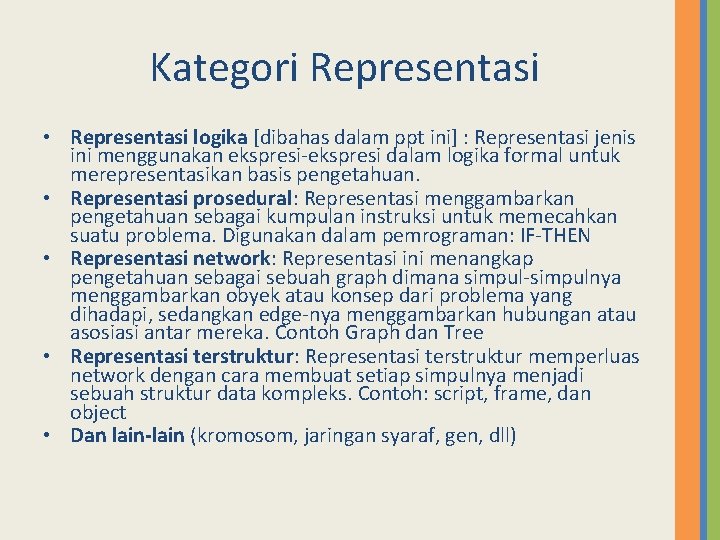 Kategori Representasi

• Representasi logika [dibahas dalam ppt ini] : Representasi jenis ini menggunakan ekspresi-ekspresi dalam logika formal untuk merepresentasikan basis pengetahuan.
• Representasi prosedural: Representasi menggambarkan pengetahuan sebagai kumpulan instruksi untuk memecahkan suatu problema. Digunakan dalam pemrograman: IF-THEN
• Representasi network: Representasi ini menangkap pengetahuan sebagai sebuah graph dimana simpul-simpulnya menggambarkan obyek atau konsep dari problema yang dihadapi, sedangkan edge-nya menggambarkan hubungan atau asosiasi antar mereka. Contoh Graph dan Tree
• Representasi terstruktur: Representasi terstruktur memperluas network dengan cara membuat setiap simpulnya menjadi sebuah struktur data kompleks. Contoh: script, frame, dan object
• Dan lain-lain (kromosom, jaringan syaraf, gen, dll)